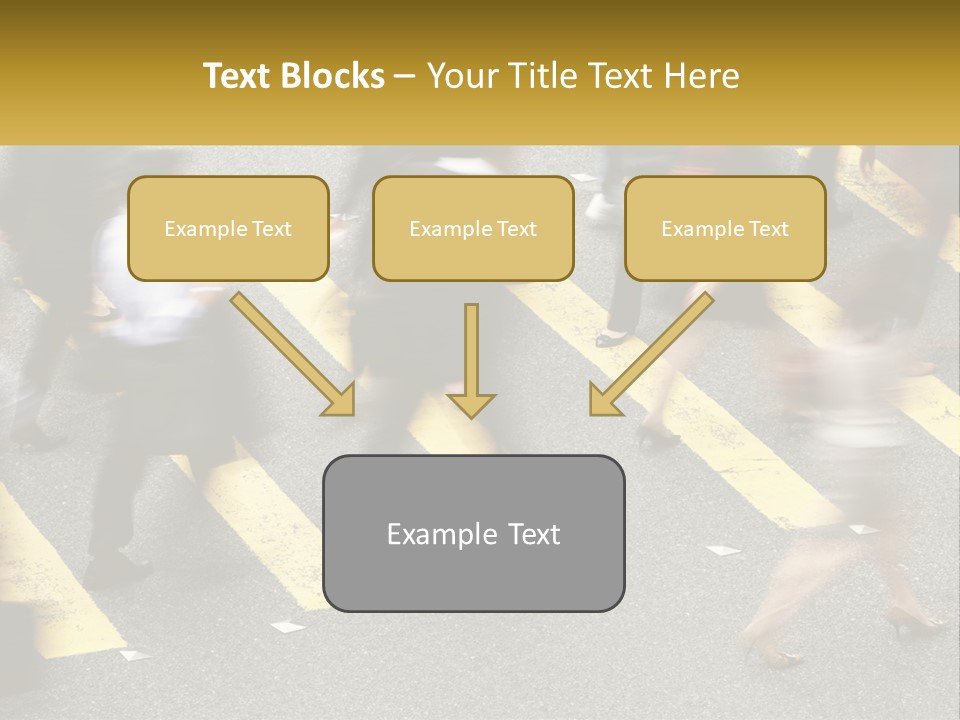 Text Blocks – Your Title Text Here

Example Text

Example Text

Example Text

Example Text